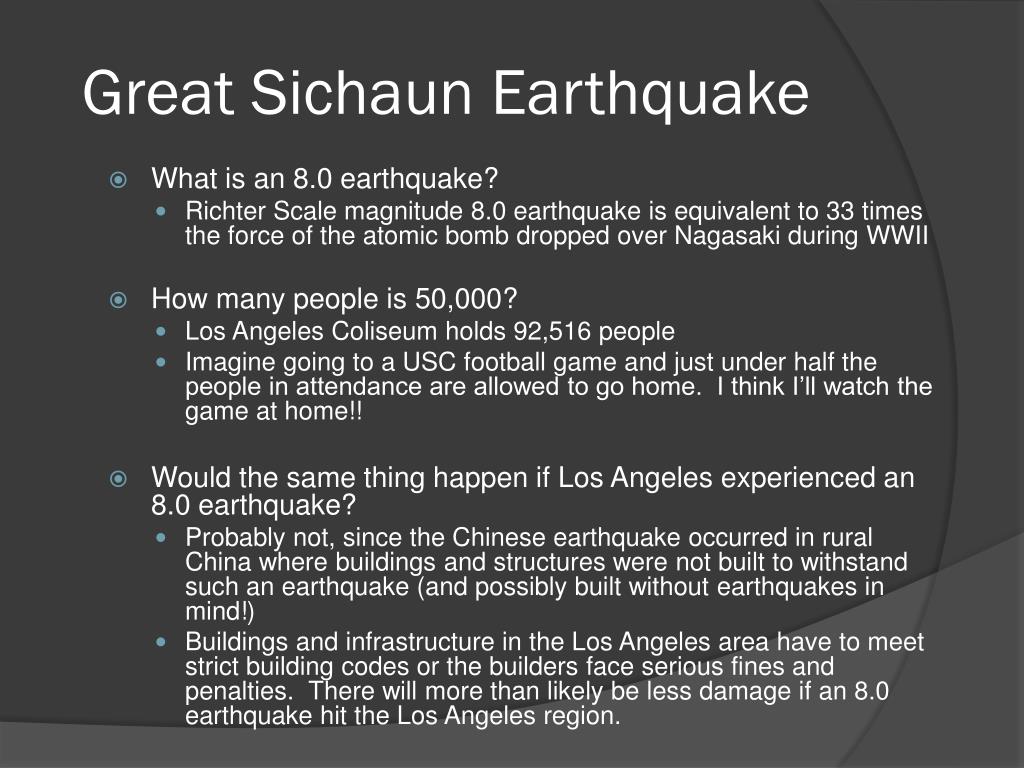 Great Sichaun Earthquake

What is an 8.0 earthquake?

Richter Scale magnitude 8.0 earthquake is equivalent to 33 times the force of the atomic bomb dropped over Nagasaki during WWII

How many people is 50,000?

Los Angeles Coliseum holds 92,516 people

Imagine going to a USC football game and just under half the people in attendance are allowed to go home. I think I'll watch the game at home!!

Would the same thing happen if Los Angeles experienced an 8.0 earthquake?

Probably not, since the Chinese earthquake occurred in rural China where buildings and structures were not built to withstand such an earthquake (and possibly built without earthquakes in mind!)

Buildings and infrastructure in the Los Angeles area have to meet strict building codes or the builders face serious fines and penalties. There will more than likely be less damage if an 8.0 earthquake hit the Los Angeles region.